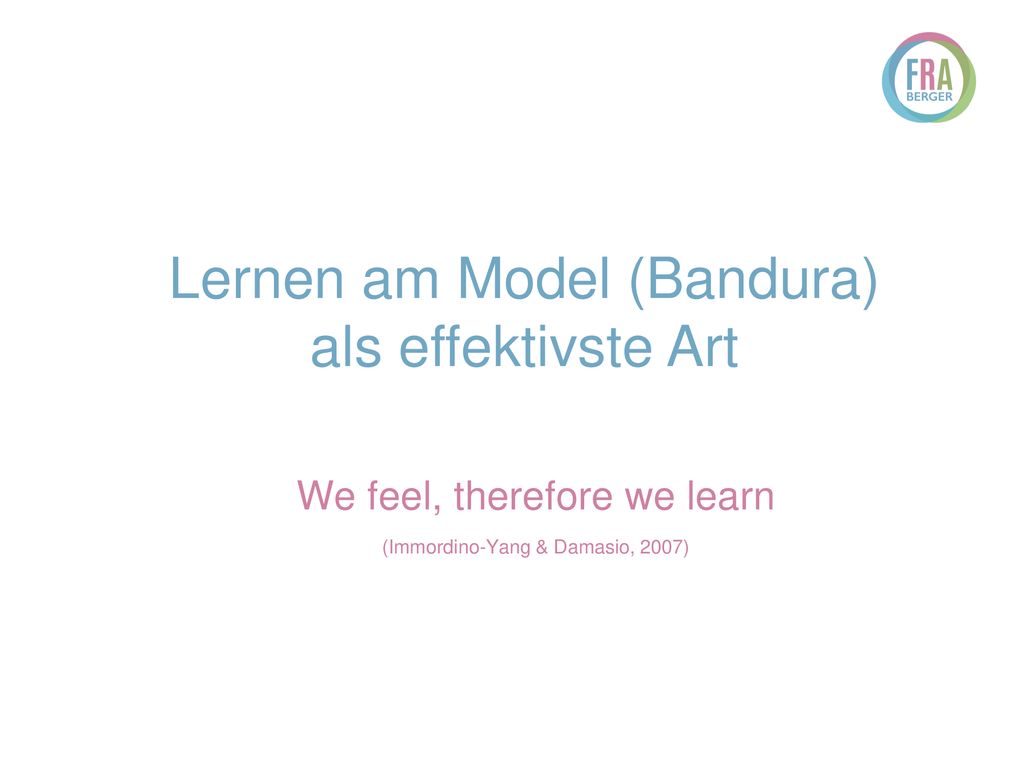 FRA BERGER

Lernen am Model (Bandura) als effektivste Art

We feel, therefore we learn

(Immordino-Yang & Damasio, 2007)